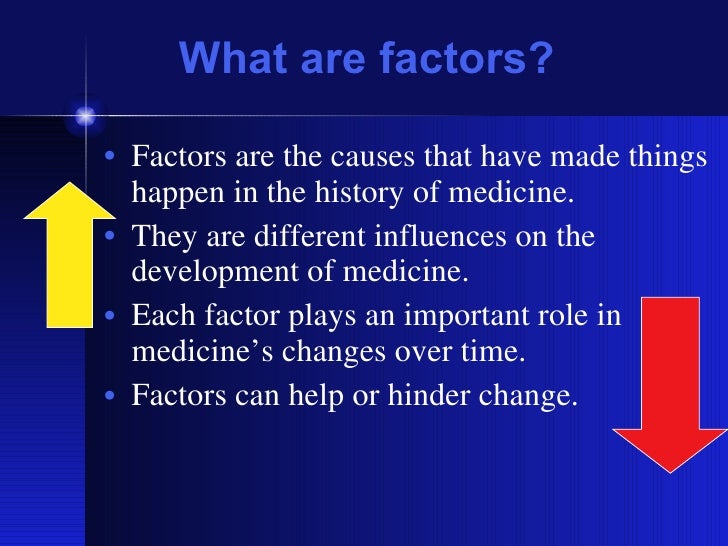 What are factors?

• Factors are the causes that have made things happen in the history of medicine.
• They are different influences on the development of medicine.
• Each factor plays an important role in medicine’s changes over time.
• Factors can help or hinder change.